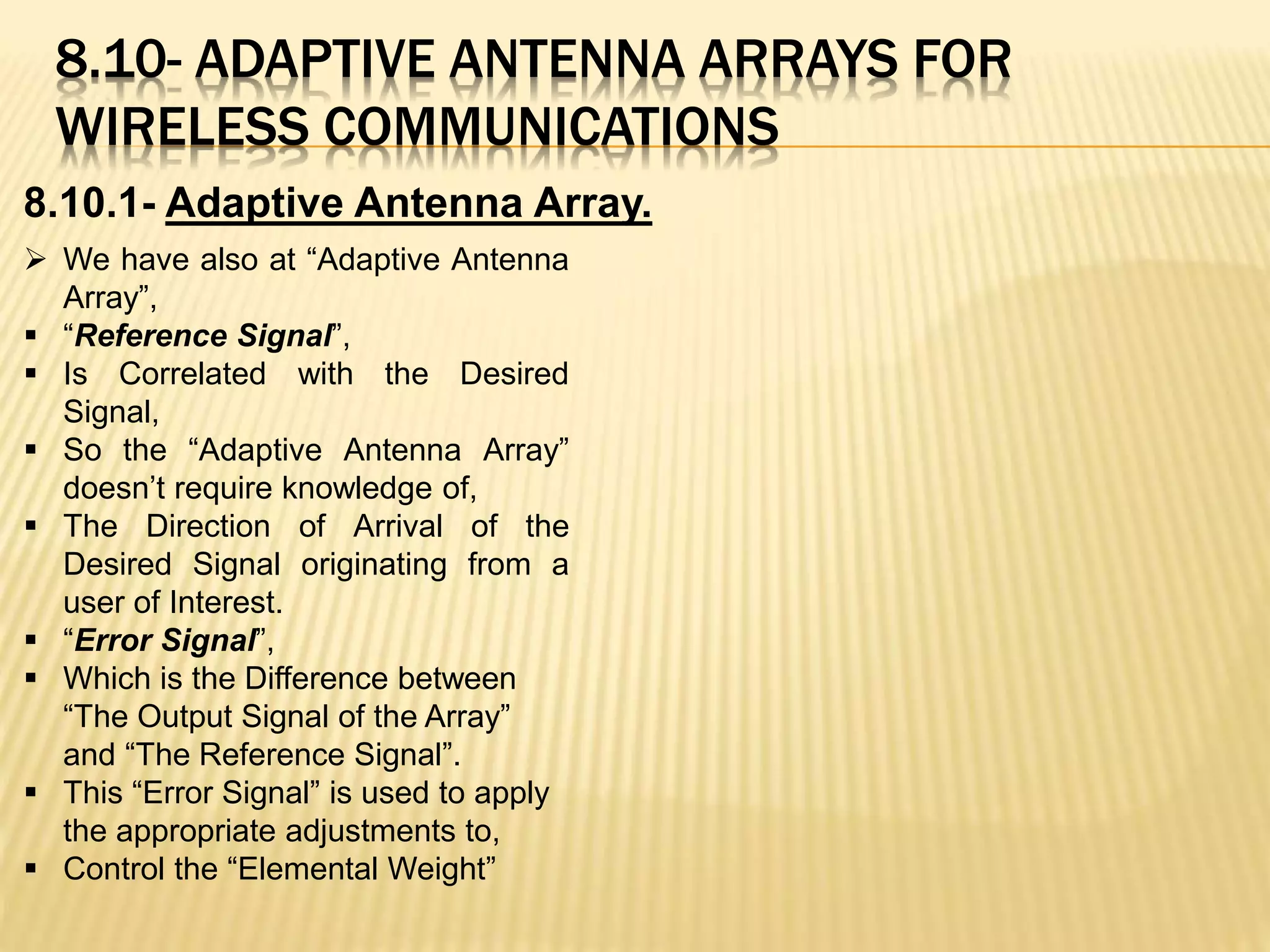 8.10- ADAPTIVE ANTENNA ARRAYS FOR WIRELESS COMMUNICATIONS

8.10.1- Adaptive Antenna Array.

➢ We have also at “Adaptive Antenna Array”,
▪ “Reference Signal”,
▪ Is Correlated with the Desired Signal,
▪ So the “Adaptive Antenna Array” doesn’t require knowledge of,
▪ The Direction of Arrival of the Desired Signal originating from a user of Interest.
▪ “Error Signal”,
▪ Which is the Difference between “The Output Signal of the Array” and “The Reference Signal”.
▪ This “Error Signal” is used to apply the appropriate adjustments to,
▪ Control the “Elemental Weight”